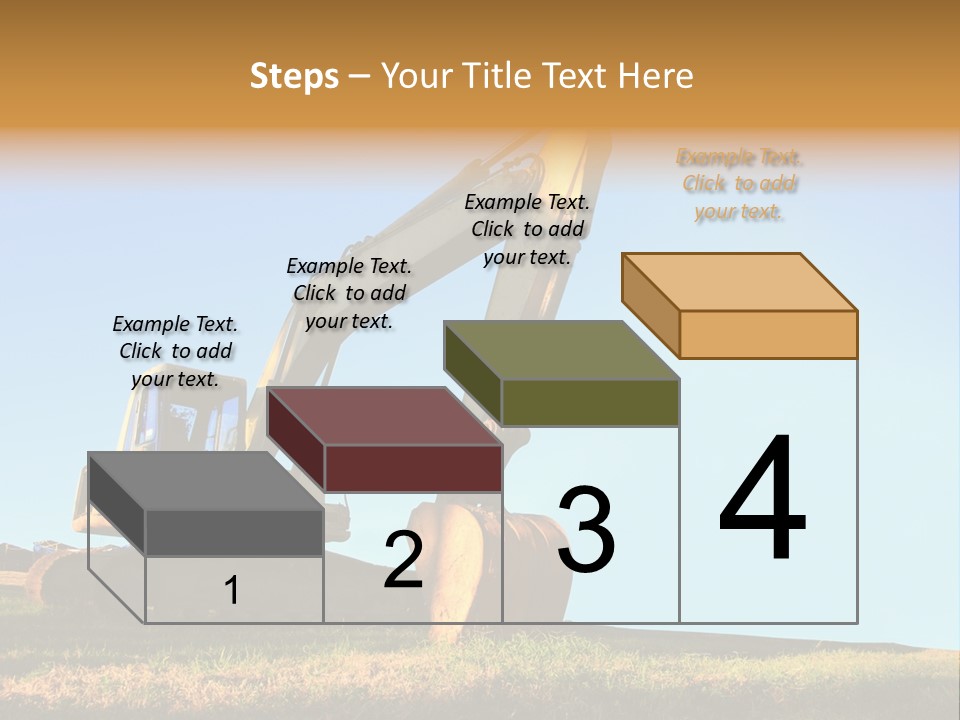 Steps – Your Title Text Here

Example Text. Click to add your text.

Example Text. Click to add your text.

Example Text. Click to add your text.

Example Text. Click to add your text.

1

2

3

4